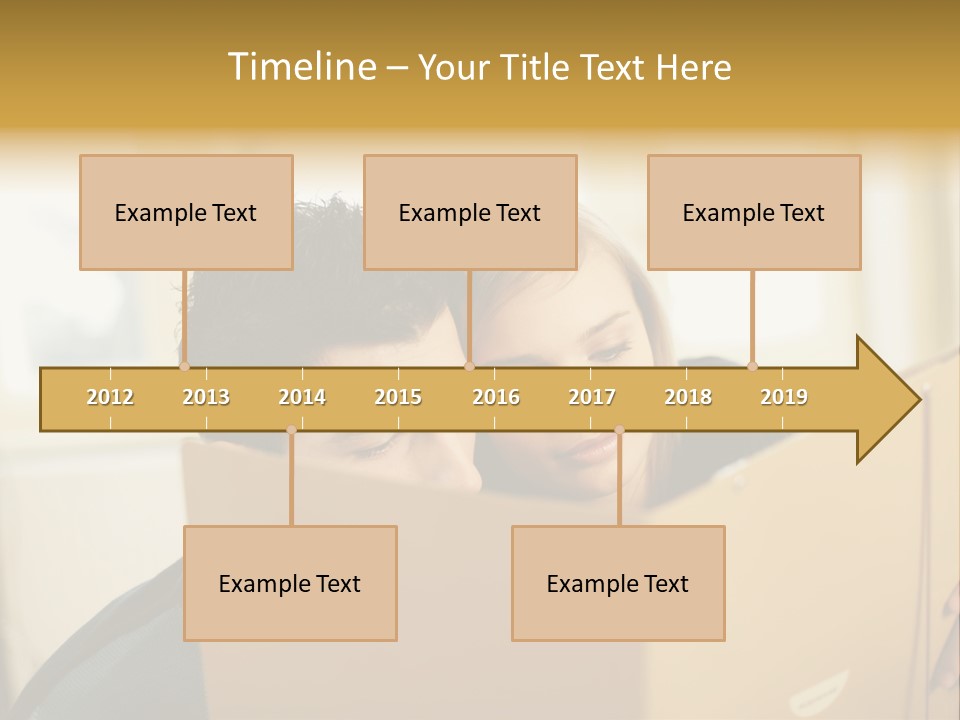 Timeline – Your Title Text Here

Example Text

Example Text

Example Text

2012 2013 2014 2015 2016 2017 2018 2019

Example Text

Example Text